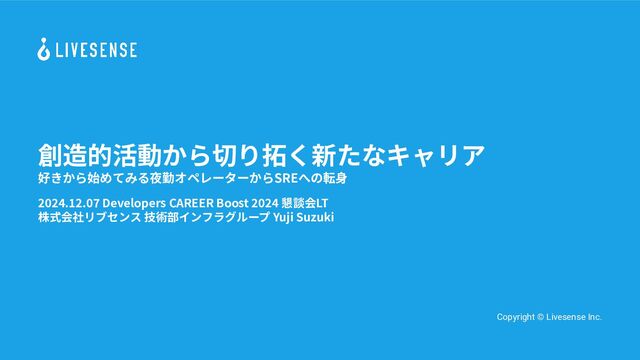 LIVESENSE

創造的活動から切り拓く新たなキャリア
好きから始めてみる夜勤オペレーターからSREへの転身

2024.12.07 Developers CAREER Boost 2024 懇談会LT
株式会社リブセンス 技術部インフラグループ Yuji Suzuki

Copyright © Livesense Inc.